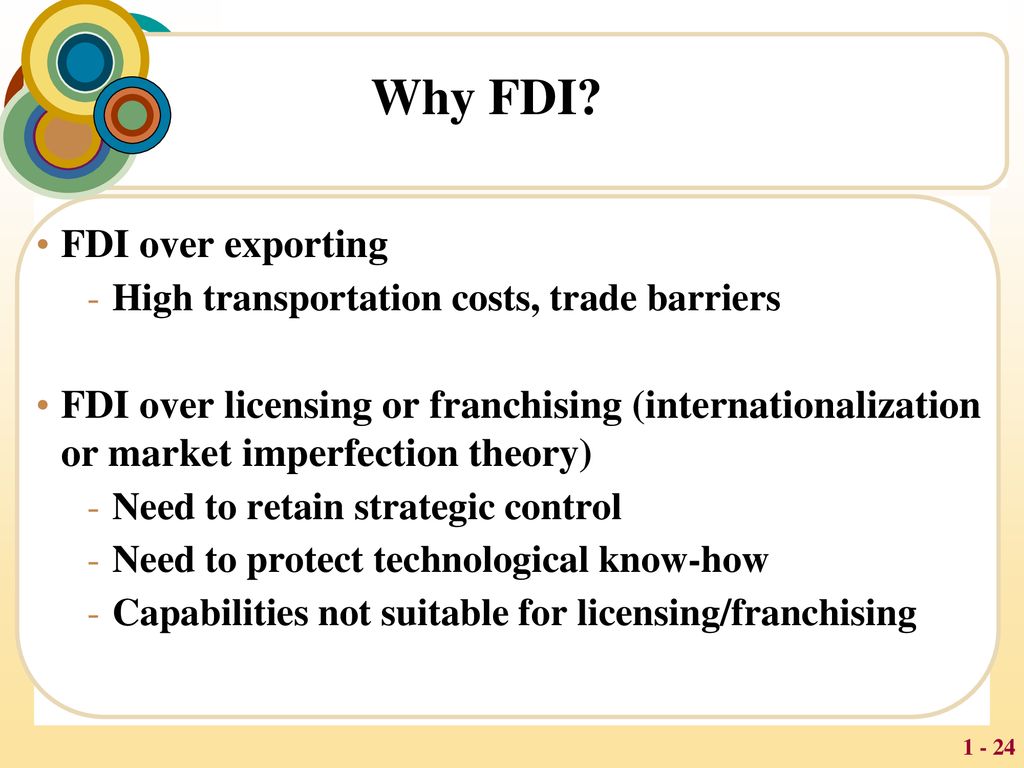 Why FDI?

• FDI over exporting
- High transportation costs, trade barriers

• FDI over licensing or franchising (internationalization or market imperfection theory)
- Need to retain strategic control
- Need to protect technological know-how
- Capabilities not suitable for licensing/franchising

1 - 24